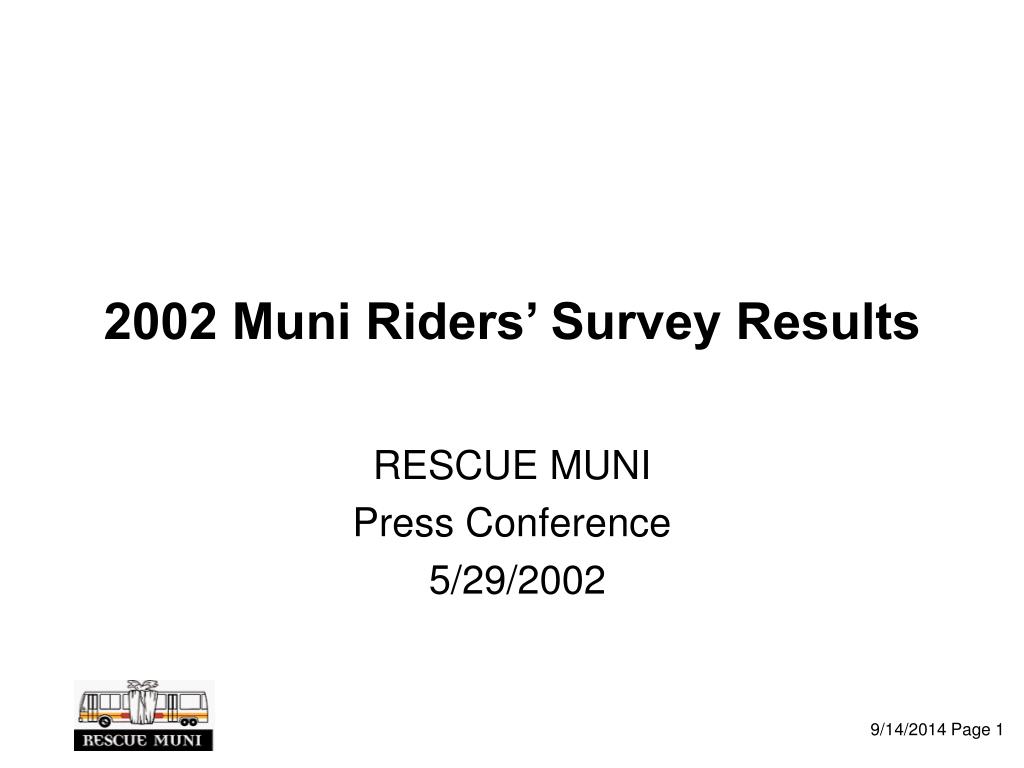 2002 Muni Riders’ Survey Results

RESCUE MUNI
Press Conference
5/29/2002

RESCUE MUNI

9/14/2014 Page 1